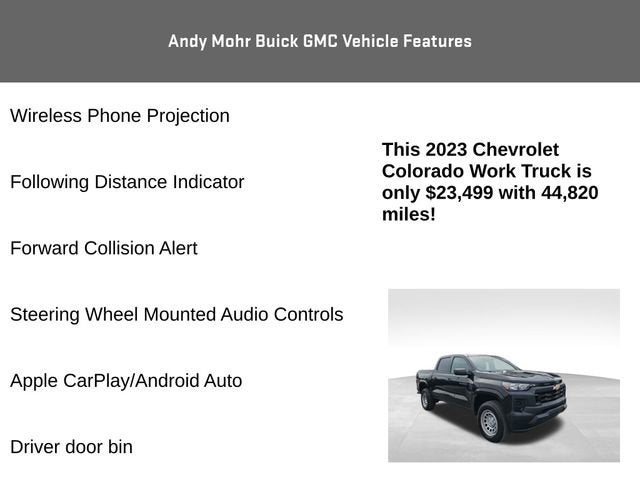 Andy Mohr Buick GMC Vehicle Features

Wireless Phone Projection

Following Distance Indicator

Forward Collision Alert

Steering Wheel Mounted Audio Controls

Apple CarPlay/Android Auto

Driver door bin

This 2023 Chevrolet Colorado Work Truck is only $23,499 with 44,820 miles!